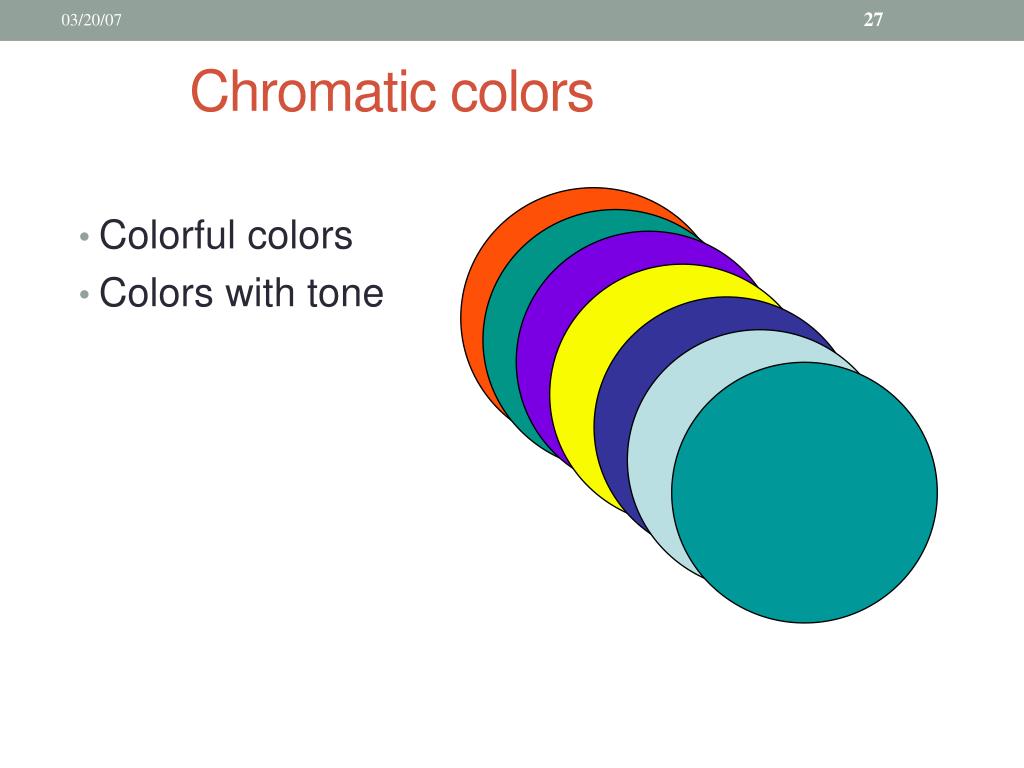 03/20/07

27

Chromatic colors

• Colorful colors
• Colors with tone